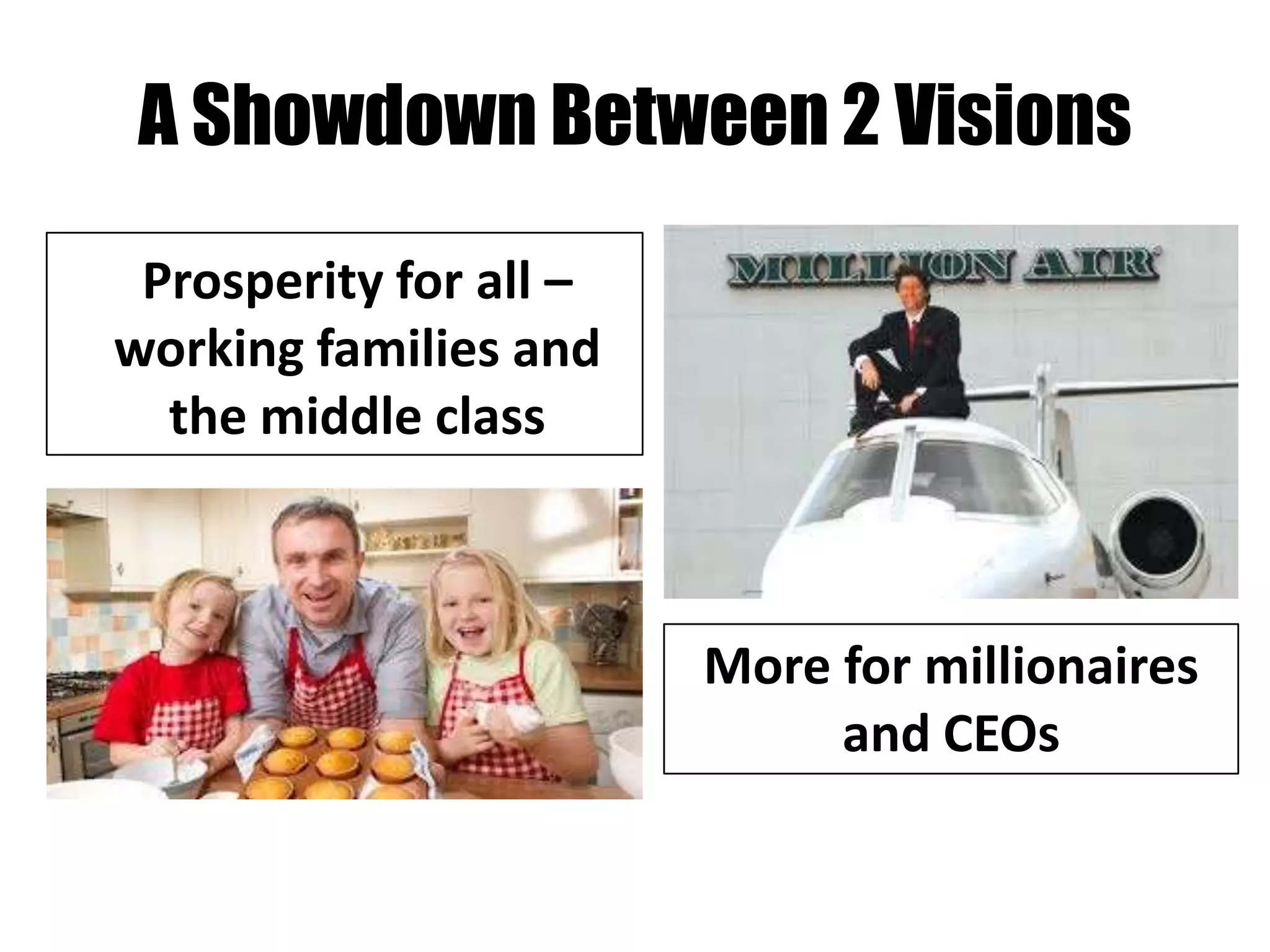 A Showdown Between 2 Visions

Prosperity for all – working families and the middle class

MILLION AIR

More for millionaires and CEOs